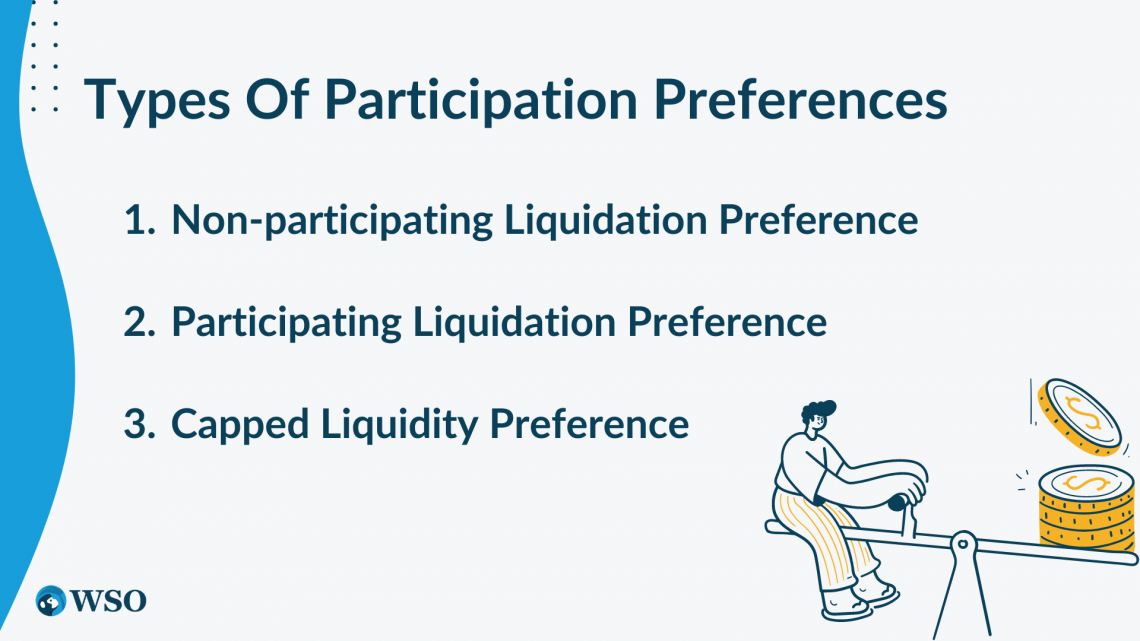 Types Of Participation Preferences

1. Non-participating Liquidation Preference

2. Participating Liquidation Preference

3. Capped Liquidity Preference

WSO